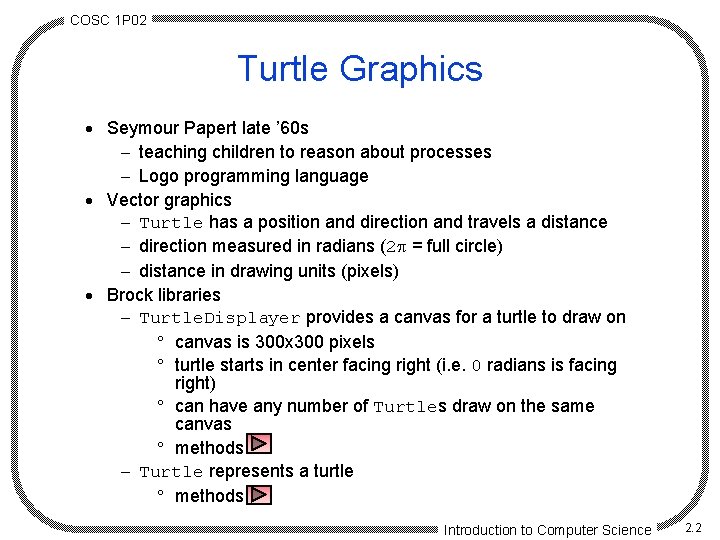 COSC 1P02

Turtle Graphics

• Seymour Papert late '60s
  – teaching children to reason about processes
  – Logo programming language
• Vector graphics
  – Turtle has a position and direction and travels a distance
  – direction measured in radians ($2\pi$ = full circle)
  – distance in drawing units (pixels)
• Brock libraries
  – TurtleDisplayer provides a canvas for a turtle to draw on
    ° canvas is 300x300 pixels
    ° turtle starts in center facing right (i.e. 0 radians is facing right)
    ° can have any number of Turtles draw on the same canvas
    ° methods
  – Turtle represents a turtle
    ° methods

Introduction to Computer Science

2.2